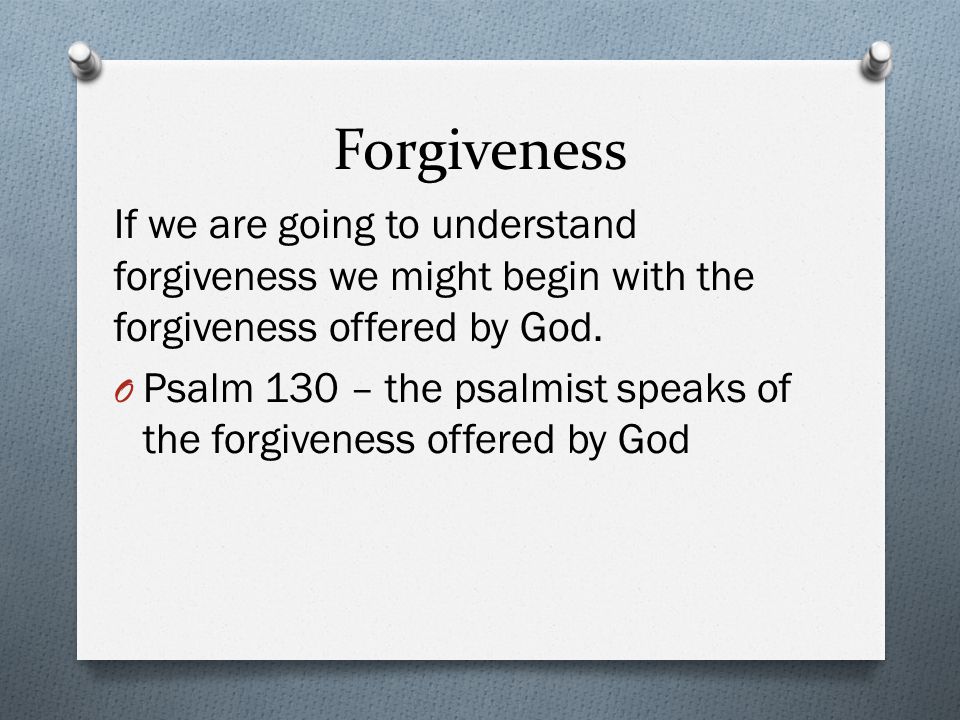 Forgiveness

If we are going to understand forgiveness we might begin with the forgiveness offered by God.

O Psalm 130 – the psalmist speaks of the forgiveness offered by God